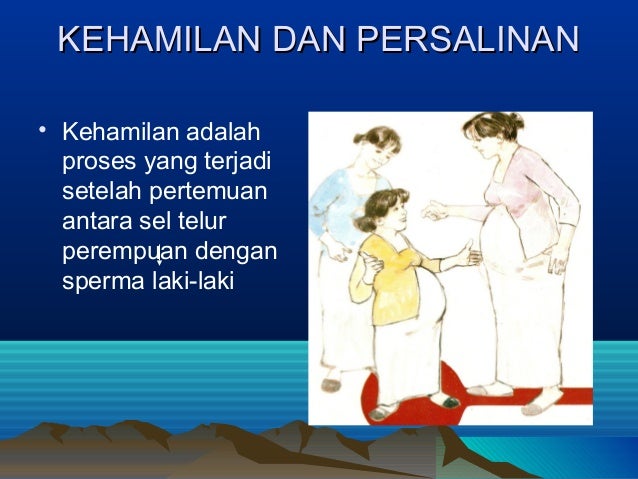 KEHAMILAN DAN PERSALINAN

• Kehamilan adalah proses yang terjadi setelah pertemuan antara sel telur perempuan dengan sperma laki-laki